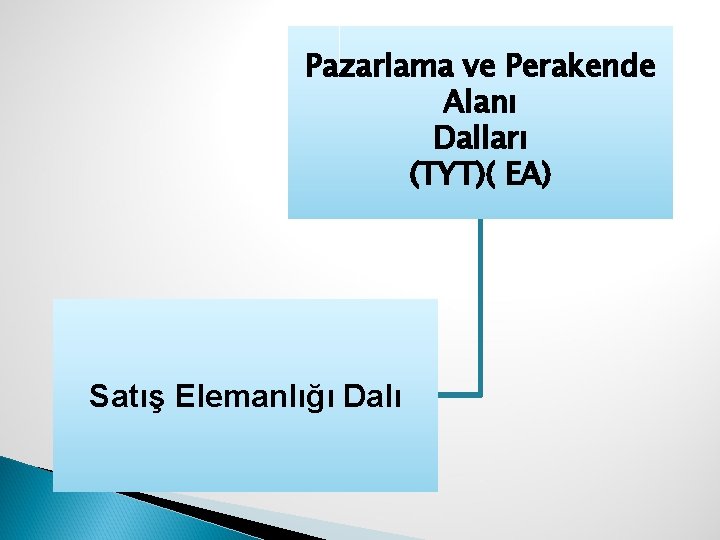 Pazarlama ve Perakende Alanı Dalları (TYT)( EA)

Satış Elemanlığı Dalı